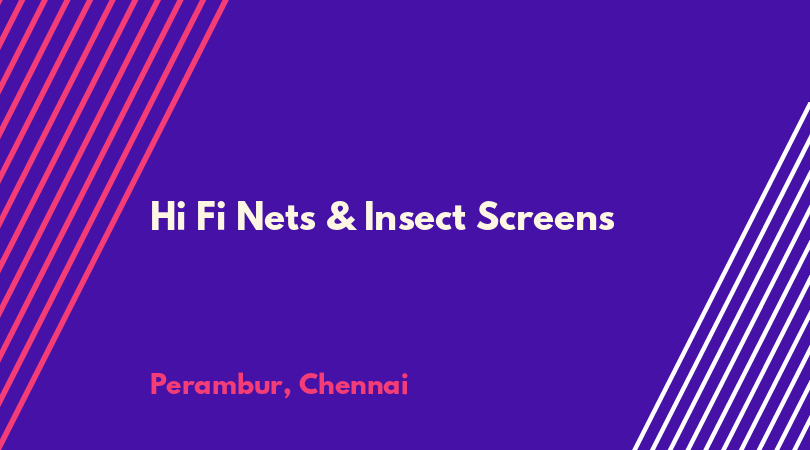 Hi Fi Nets & Insect Screens

Perambur, Chennai